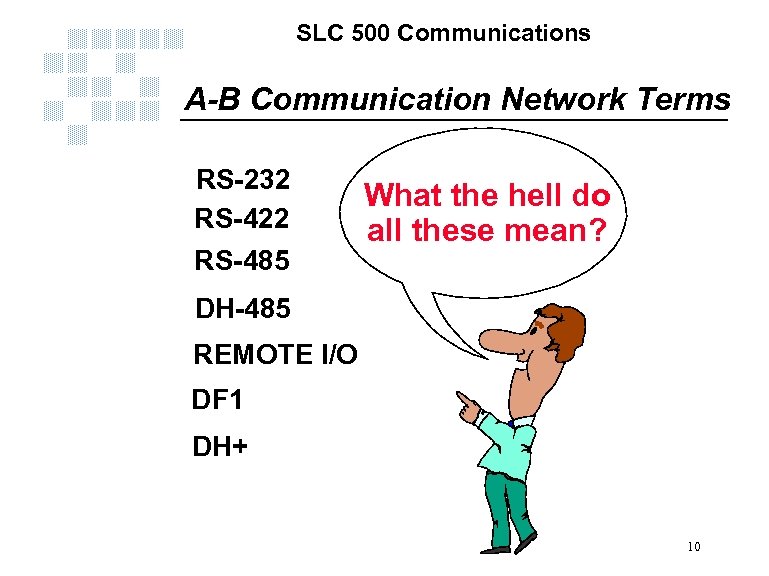 SLC 500 Communications

A-B Communication Network Terms

RS-232
RS-422
RS-485
DH-485
REMOTE I/O
DF1
DH+

What the hell do all these mean?

10